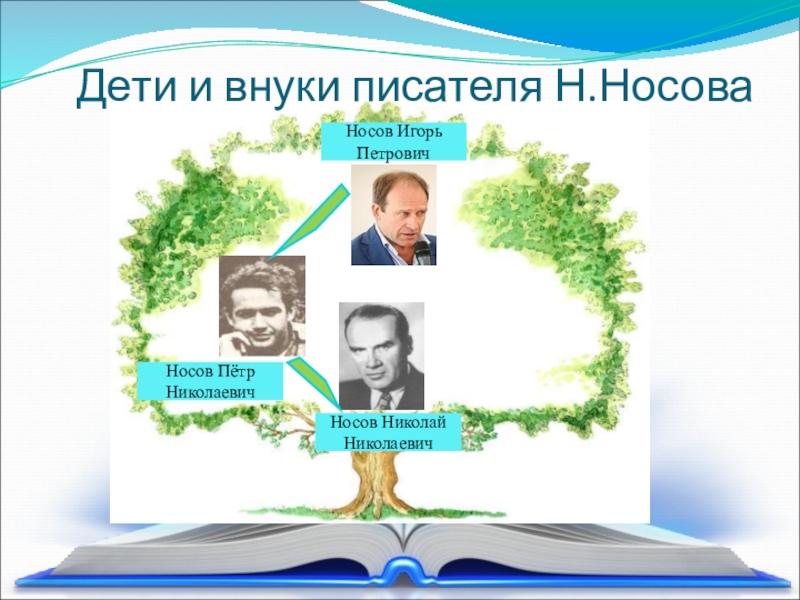 Дети и внуки писателя Н.Носова

Носов Игорь Петрович

Носов Пётр Николаевич

Носов Николай Николаевич